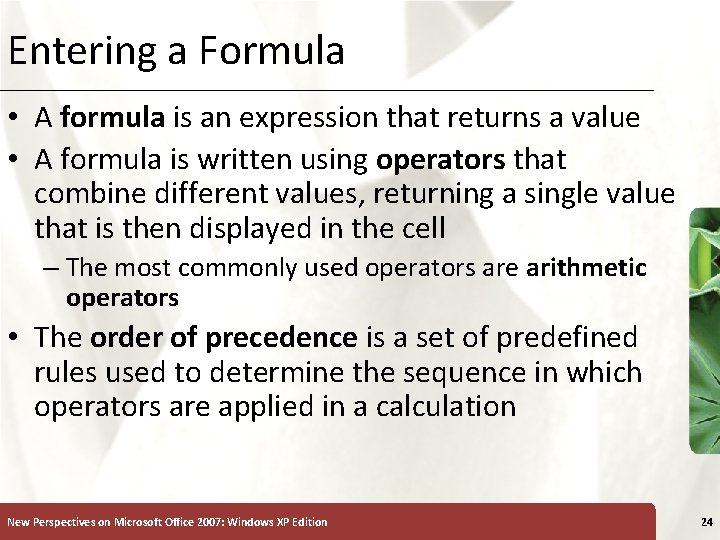 Entering a Formula

• A formula is an expression that returns a value
• A formula is written using operators that combine different values, returning a single value that is then displayed in the cell
– The most commonly used operators are arithmetic operators
• The order of precedence is a set of predefined rules used to determine the sequence in which operators are applied in a calculation

New Perspectives on Microsoft Office 2007: Windows XP Edition

24